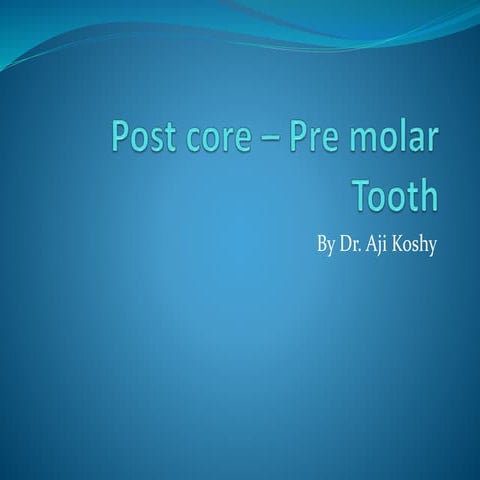 Post core – Pre molar Tooth

By Dr. Aji Koshy